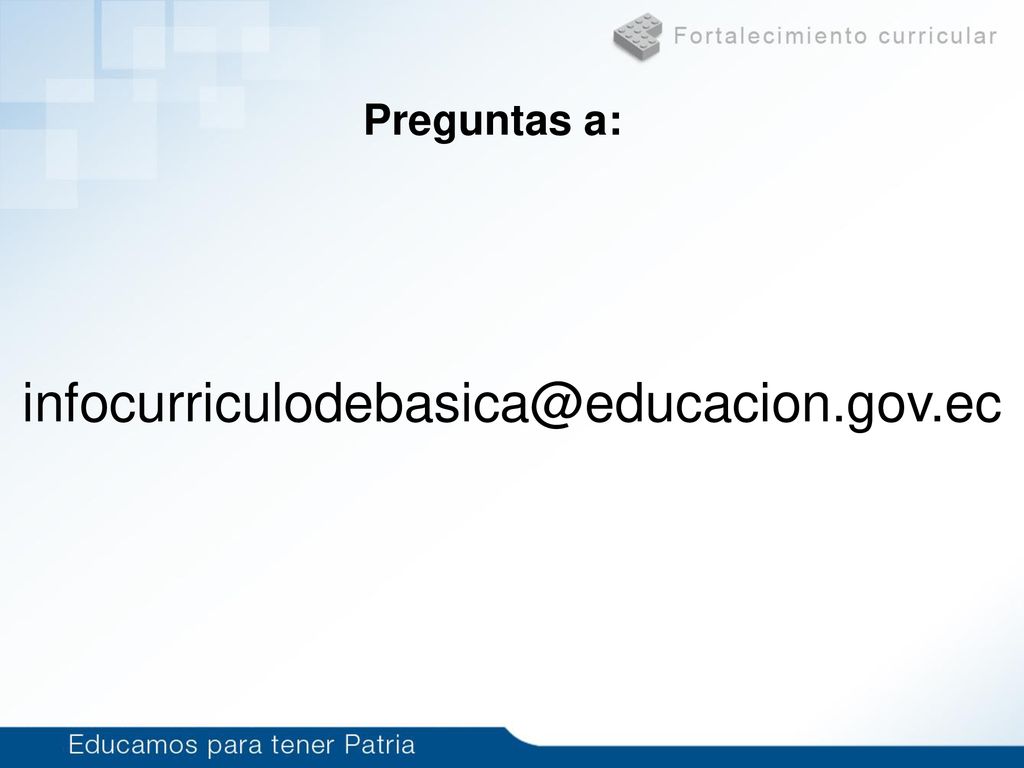 Fortalecimiento curricular

Preguntas a:

infocurriculodebasica@educacion.gov.ec

Educamos para tener Patria